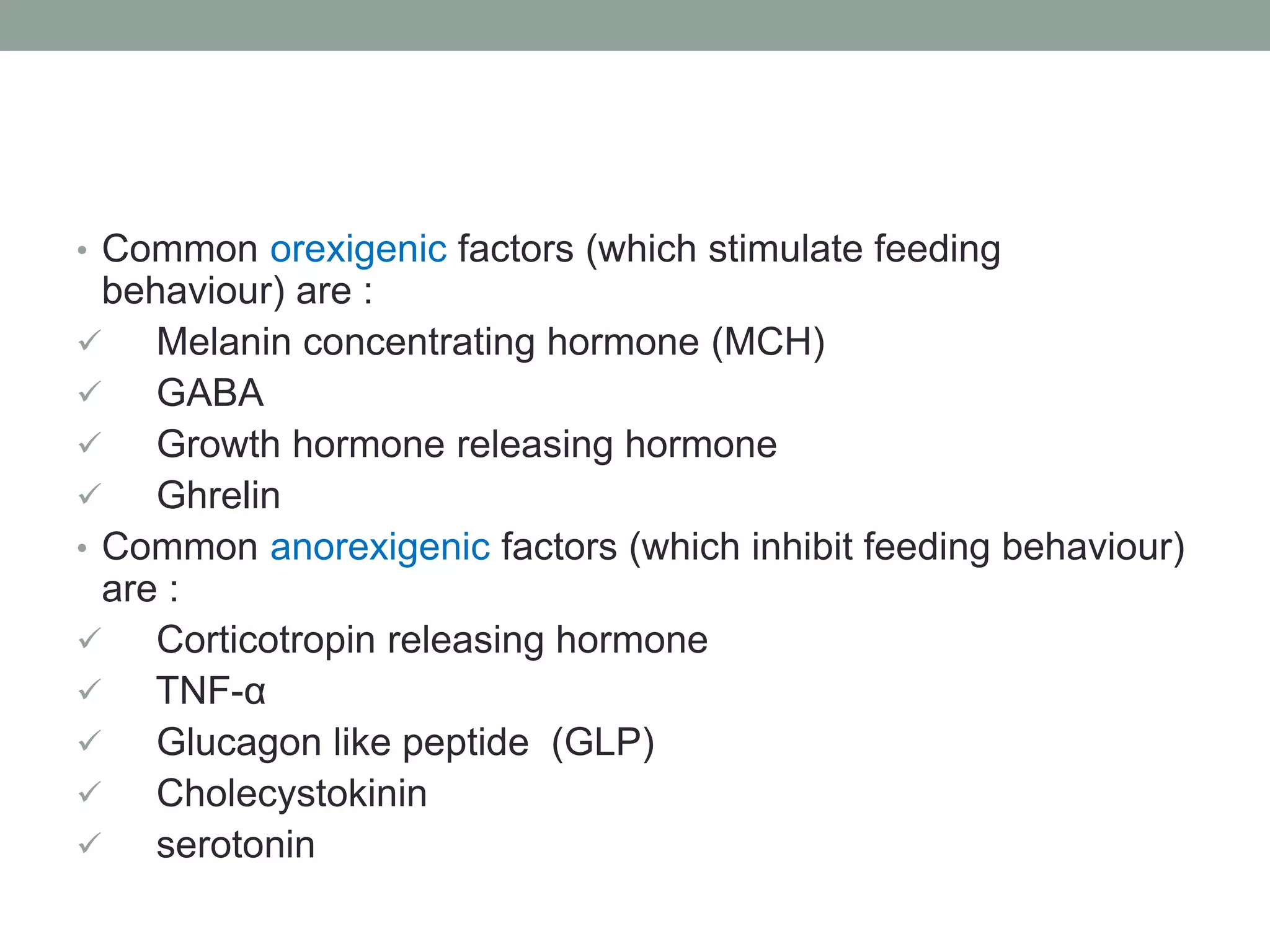 • Common orexigenic factors (which stimulate feeding behaviour) are :
✓ Melanin concentrating hormone (MCH)
✓ GABA
✓ Growth hormone releasing hormone
✓ Ghrelin
• Common anorexigenic factors (which inhibit feeding behaviour) are :
✓ Corticotropin releasing hormone
✓ TNF-α
✓ Glucagon like peptide (GLP)
✓ Cholecystokinin
✓ serotonin